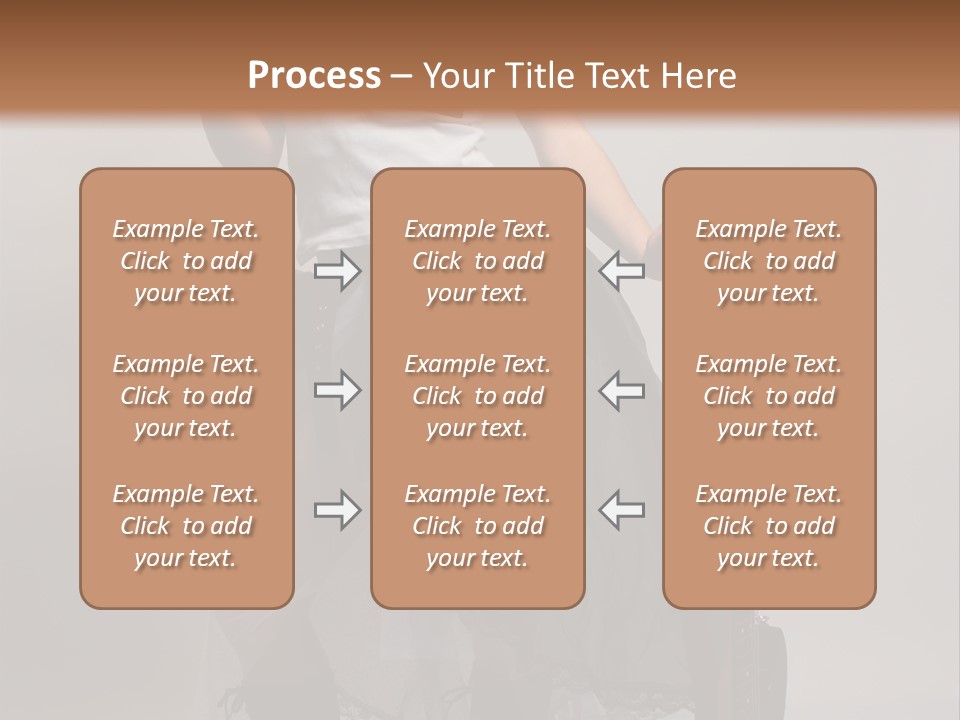 Process – Your Title Text Here

Example Text. Click to add your text.

Example Text. Click to add your text.

Example Text. Click to add your text.

Example Text. Click to add your text.

Example Text. Click to add your text.

Example Text. Click to add your text.

Example Text. Click to add your text.

Example Text. Click to add your text.

Example Text. Click to add your text.